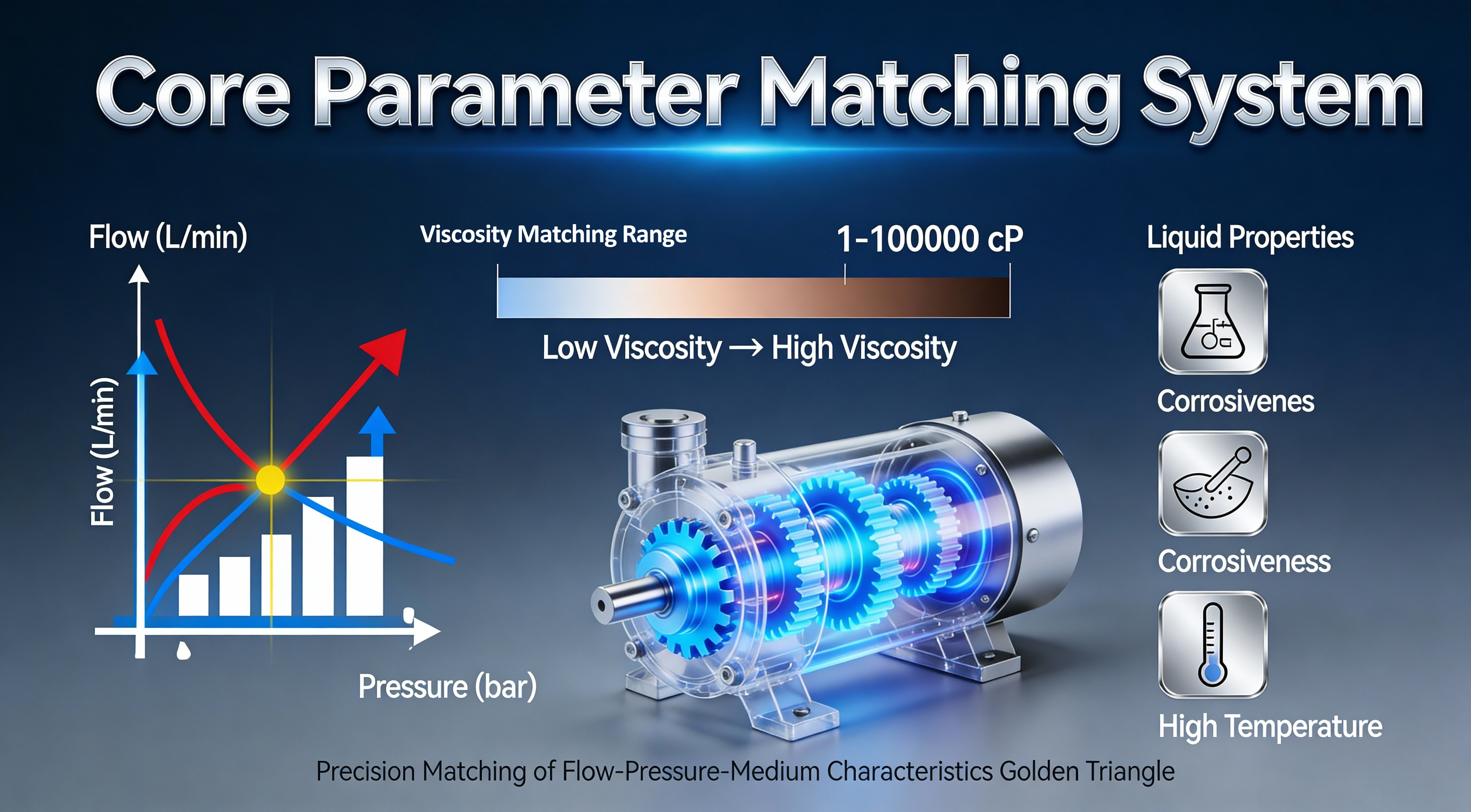 Core Parameter Matching System

Flow (L/min)

Flow (L/min)

Pressure (bar)

Viscosity Matching Range

1-100000 cP

Low Viscosity → High Viscosity

Liquid Properties

Corrosivenes

Corrosiveness

High Temperature

Precision Matching of Flow-Pressure-Medium Characteristics Golden Triangle